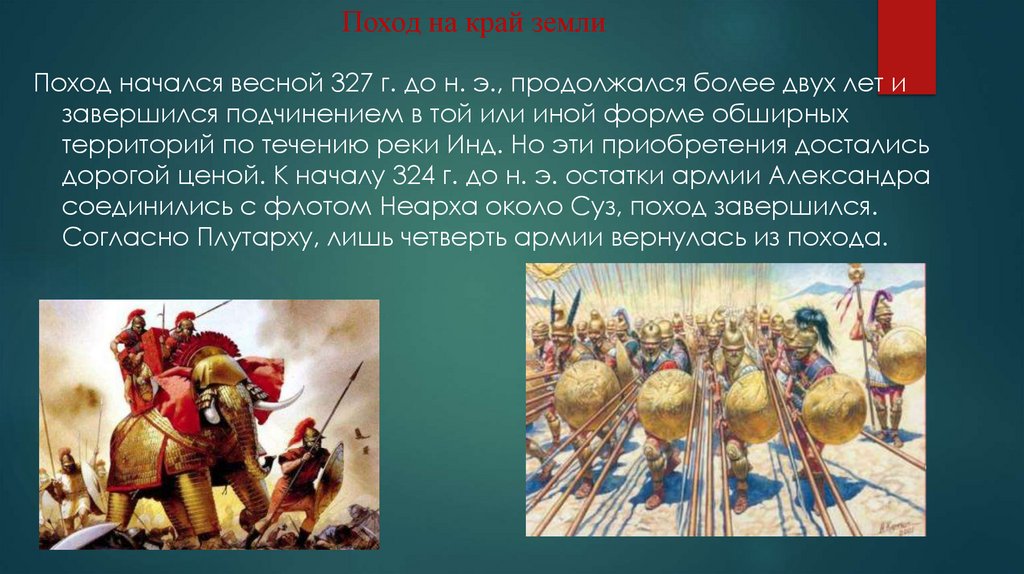 Поход на край земли

Поход начался весной 327 г. до н. э., продолжался более двух лет и завершился подчинением в той или иной форме обширных территорий по течению реки Инд. Но эти приобретения достались дорогой ценой. К началу 324 г. до н. э. остатки армии Александра соединились с флотом Неарха около Суз, поход завершился. Согласно Плутарху, лишь четверть армии вернулась из похода.